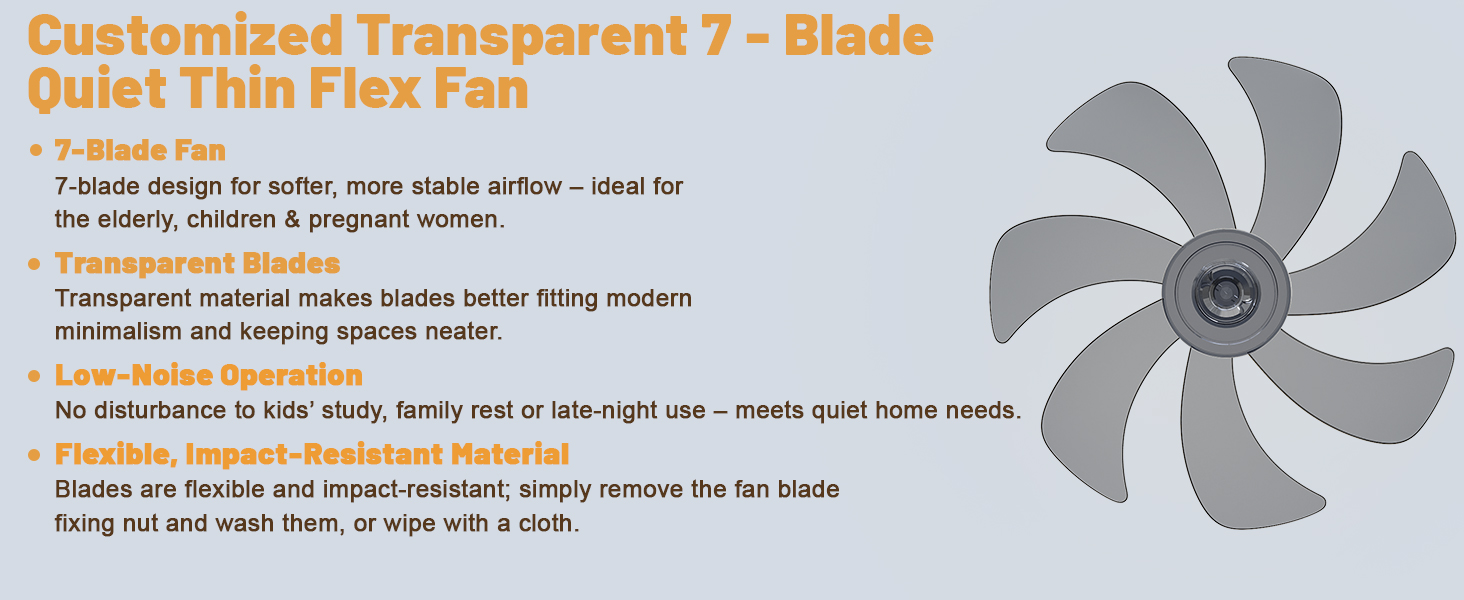 Customized Transparent 7 - Blade Quiet Thin Flex Fan

• 7-Blade Fan
7-blade design for softer, more stable airflow – ideal for the elderly, children & pregnant women.

• Transparent Blades
Transparent material makes blades better fitting modern minimalism and keeping spaces neater.

• Low-Noise Operation
No disturbance to kids' study, family rest or late-night use – meets quiet home needs.

• Flexible, Impact-Resistant Material
Blades are flexible and impact-resistant; simply remove the fan blade fixing nut and wash them, or wipe with a cloth.